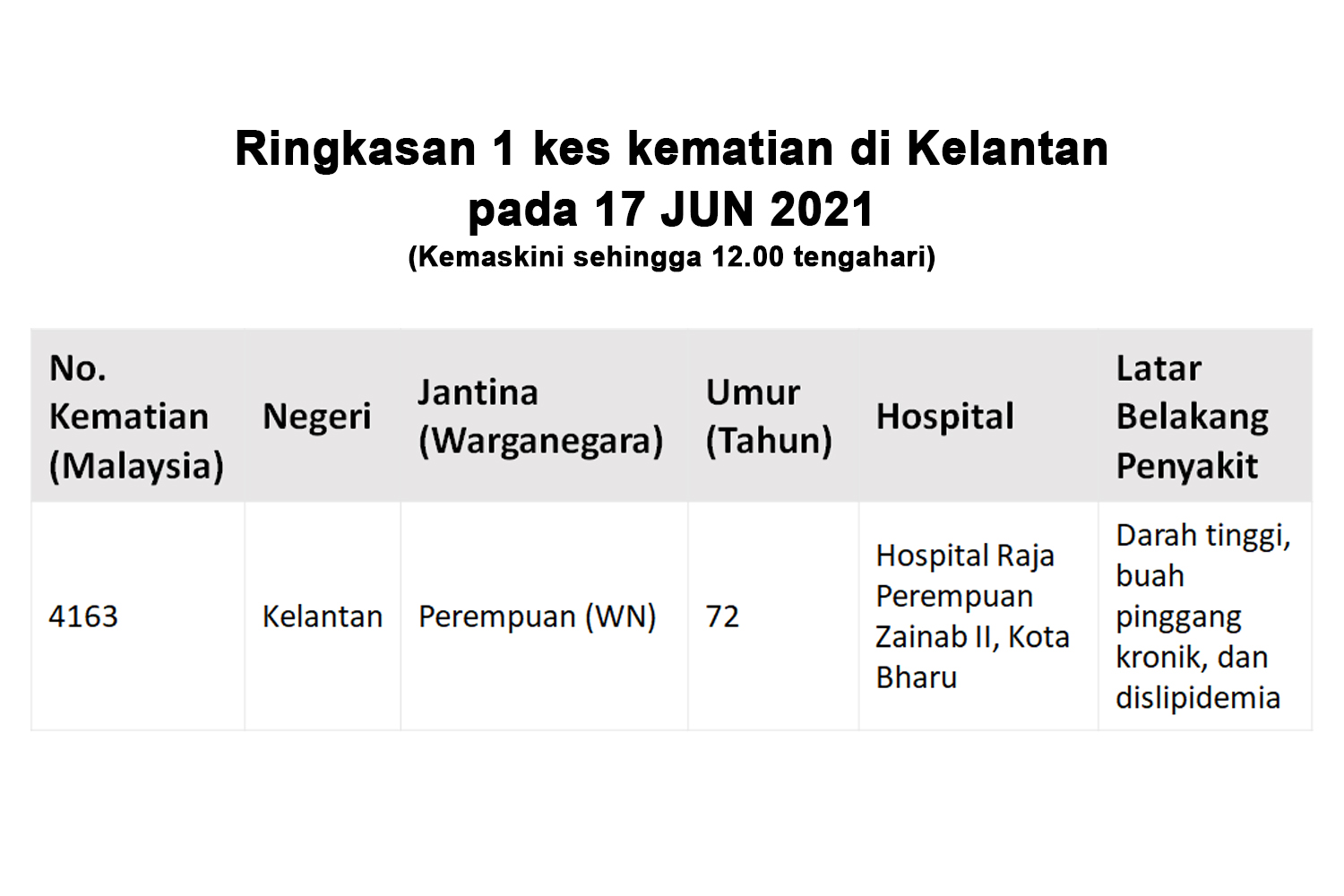 Ringkasan 1 kes kematian di Kelantan pada 17 JUN 2021
(Kemaskini sehingga 12.00 tengahari)

| No. Kematian (Malaysia) | Negeri | Jantina (Warganegara) | Umur (Tahun) | Hospital | Latar Belakang Penyakit |
|---|---|---|---|---|---|
| 4163 | Kelantan | Perempuan (WN) | 72 | Hospital Raja Perempuan Zainab II, Kota Bharu | Darah tinggi, buah pinggang kronik, dan dislipidemia |